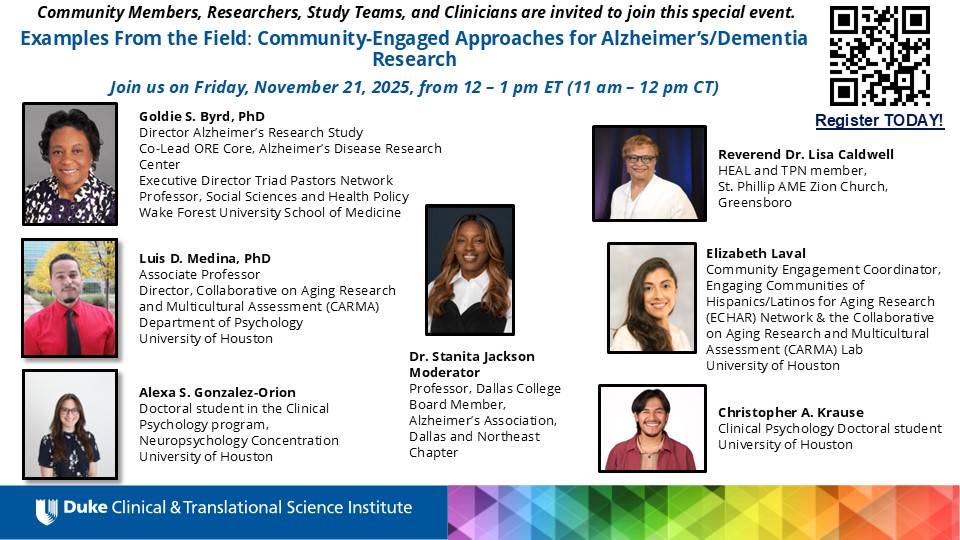 Community Members, Researchers, Study Teams, and Clinicians are invited to join this special event.

Examples From the Field: Community-Engaged Approaches for Alzheimer's/Dementia Research

Join us on Friday, November 21, 2025, from 12 – 1 pm ET (11 am – 12 pm CT)

Register TODAY!

Goldie S. Byrd, PhD
Director Alzheimer's Research Study
Co-Lead ORE Core, Alzheimer's Disease Research Center
Executive Director Triad Pastors Network
Professor, Social Sciences and Health Policy
Wake Forest University School of Medicine

Luis D. Medina, PhD
Associate Professor
Director, Collaborative on Aging Research and Multicultural Assessment (CARMA)
Department of Psychology
University of Houston

Alexa S. Gonzalez-Orion
Doctoral student in the Clinical Psychology program, Neuropsychology Concentration
University of Houston

Dr. Stanita Jackson
Moderator
Professor, Dallas College
Board Member, Alzheimer's Association, Dallas and Northeast Chapter

Reverend Dr. Lisa Caldwell
HEAL and TPN member,
St. Phillip AME Zion Church, Greensboro

Elizabeth Laval
Community Engagement Coordinator, Engaging Communities of Hispanics/Latinos for Aging Research (ECHAR) Network & the Collaborative on Aging Research and Multicultural Assessment (CARMA) Lab
University of Houston

Christopher A. Krause
Clinical Psychology Doctoral student
University of Houston

Duke Clinical & Translational Science Institute